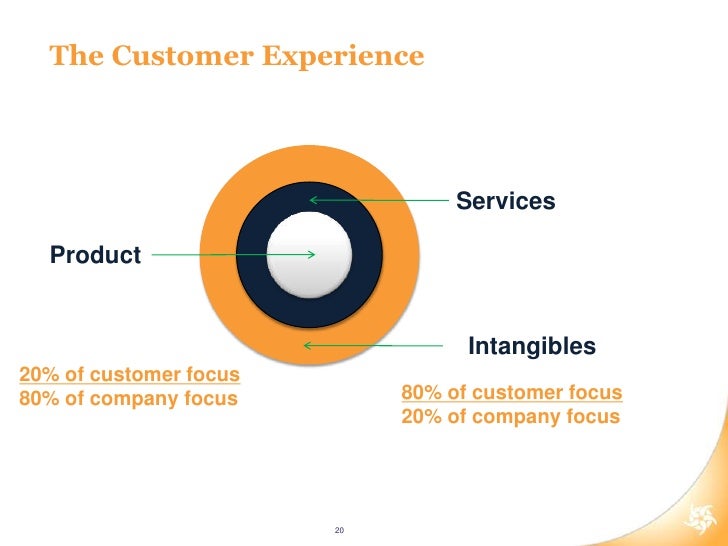 The Customer Experience

Services

Product

Intangibles

20% of customer focus
80% of company focus

80% of customer focus
20% of company focus

20